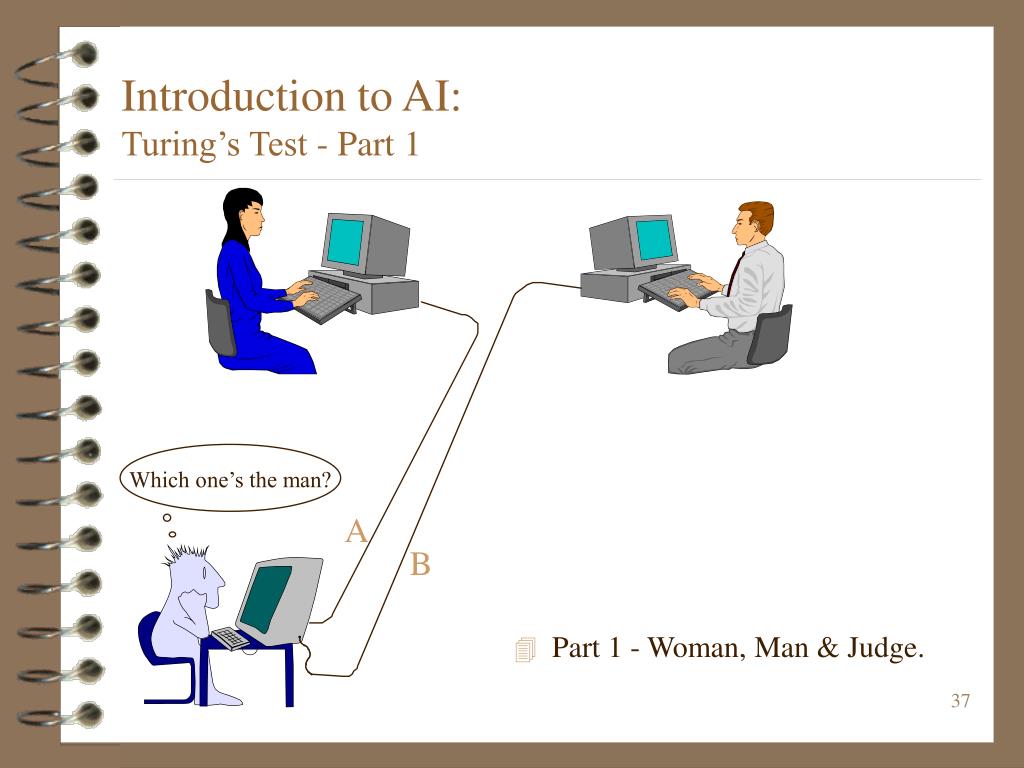 Introduction to AI:
Turing’s Test - Part 1

Which one’s the man?

A

B

Part 1 - Woman, Man & Judge.

37